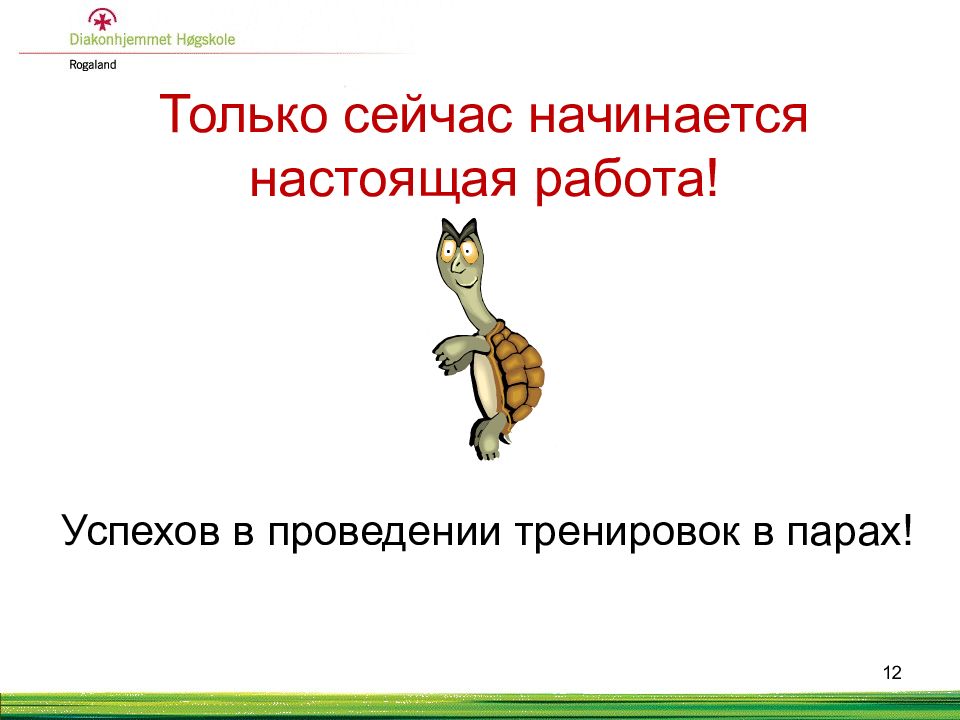 Diakonhjemmet Høgskole
Rogaland

Только сейчас начинается настоящая работа!

Успехов в проведении тренировок в парах!

12